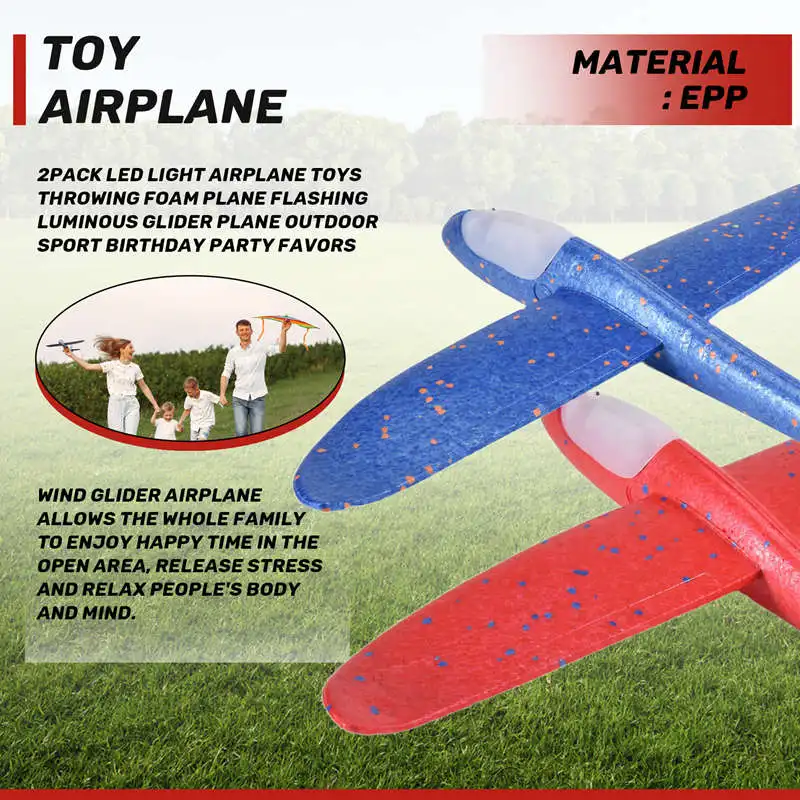 TOY AIRPLANE

MATERIAL : EPP

2PACK LED LIGHT AIRPLANE TOYS THROWING FOAM PLANE FLASHING LUMINOUS GLIDER PLANE OUTDOOR SPORT BIRTHDAY PARTY FAVORS

WIND GLIDER AIRPLANE ALLOWS THE WHOLE FAMILY TO ENJOY HAPPY TIME IN THE OPEN AREA, RELEASE STRESS AND RELAX PEOPLE'S BODY AND MIND.